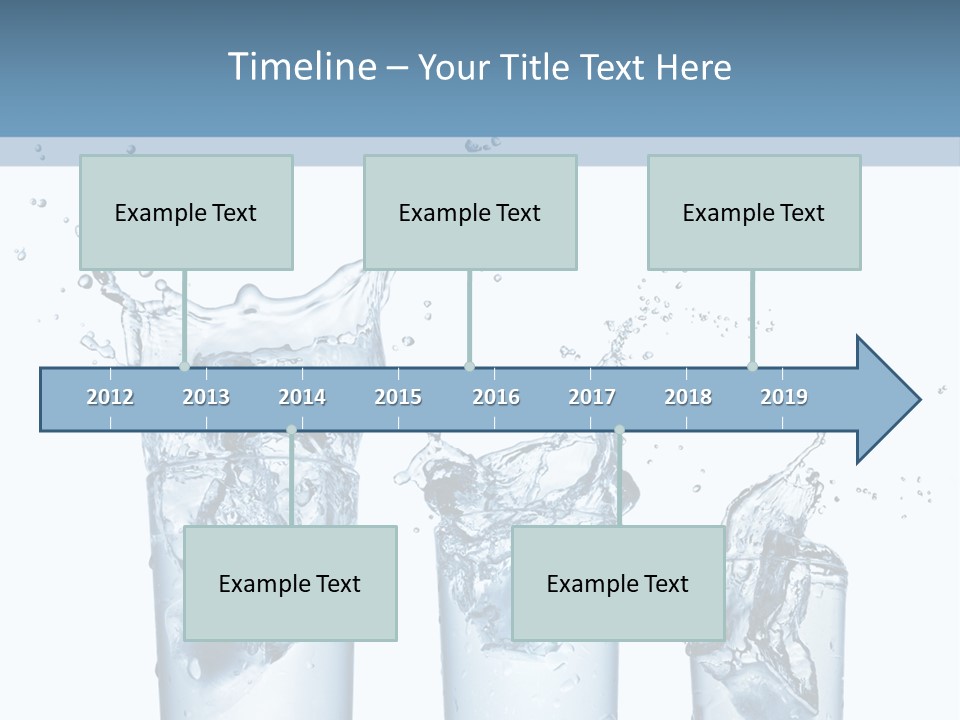 Timeline – Your Title Text Here

Example Text

Example Text

Example Text

2012 2013 2014 2015 2016 2017 2018 2019

Example Text

Example Text